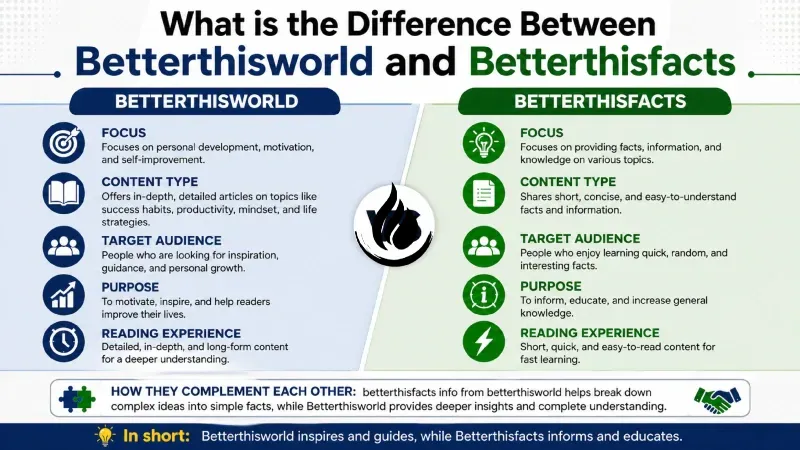 What is the Difference Between
Betterthisworld and Betterthisfacts

BETTERTHISWORLD

FOCUS
Focuses on personal development, motivation, and self-improvement.

CONTENT TYPE
Offers in-depth, detailed articles on topics like success habits, productivity, mindset, and life strategies.

TARGET AUDIENCE
People who are looking for inspiration, guidance, and personal growth.

PURPOSE
To motivate, inspire, and help readers improve their lives.

READING EXPERIENCE
Detailed, in-depth, and long-form content for a deeper understanding.

BETTERTHISFACTS

FOCUS
Focuses on providing facts, information, and knowledge on various topics.

CONTENT TYPE
Shares short, concise, and easy-to-understand facts and information.

TARGET AUDIENCE
People who enjoy learning quick, random, and interesting facts.

PURPOSE
To inform, educate, and increase general knowledge.

READING EXPERIENCE
Short, quick, and easy-to-read content for fast learning.

HOW THEY COMPLEMENT EACH OTHER: betterthisfacts info from betterthisworld helps break down complex ideas into simple facts, while Betterthisworld provides deeper insights and complete understanding.

In short: Betterthisworld inspires and guides, while Betterthisfacts informs and educates.